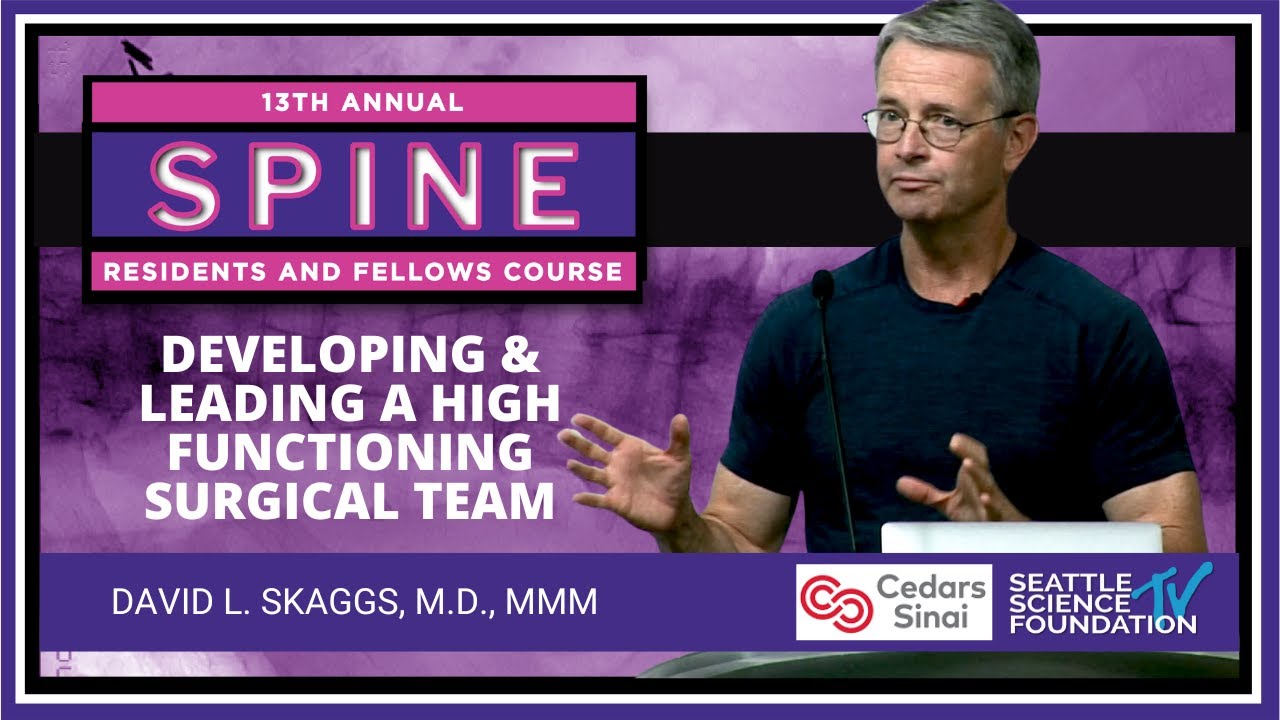 13TH ANNUAL
SPINE
RESIDENTS AND FELLOWS COURSE

DEVELOPING & LEADING A HIGH FUNCTIONING SURGICAL TEAM

DAVID L. SKAGGS, M.D., MMM

Cedars Sinai

SEATTLE SCIENCE FOUNDATION TV